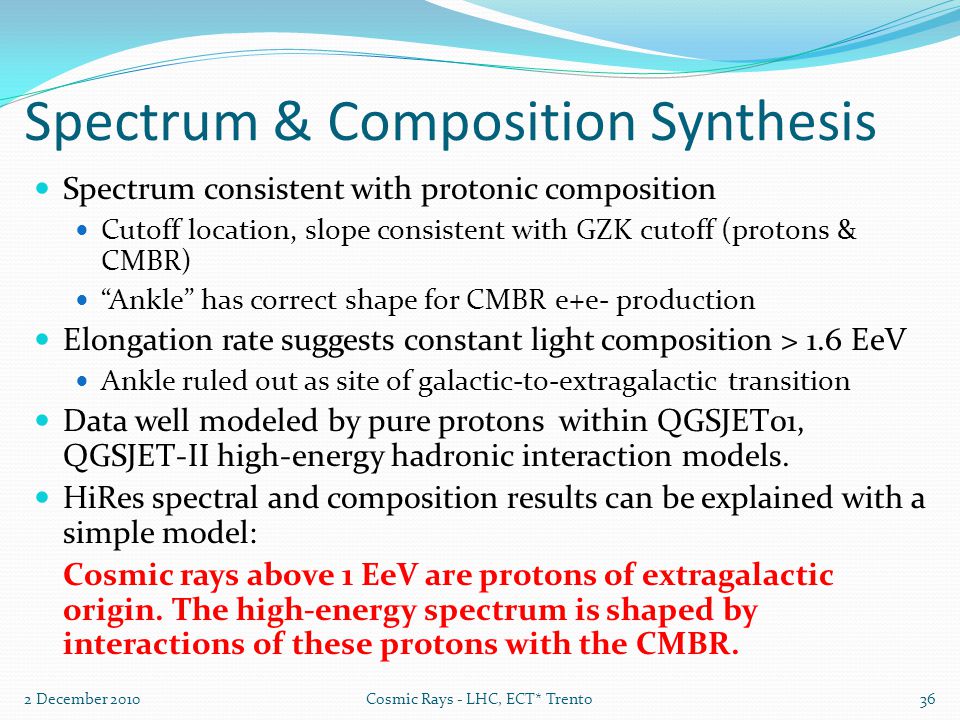 Spectrum & Composition Synthesis

- Spectrum consistent with protonic composition
  - Cutoff location, slope consistent with GZK cutoff (protons & CMBR)
  - “Ankle” has correct shape for CMBR e+e- production
- Elongation rate suggests constant light composition > 1.6 EeV
  - Ankle ruled out as site of galactic-to-extragalactic transition
- Data well modeled by pure protons within QGSJET01, QGSJET-II high-energy hadronic interaction models.
- HiRes spectral and composition results can be explained with a simple model:

Cosmic rays above 1 EeV are protons of extragalactic origin. The high-energy spectrum is shaped by interactions of these protons with the CMBR.

2 December 2010

Cosmic Rays - LHC, ECT* Trento

36